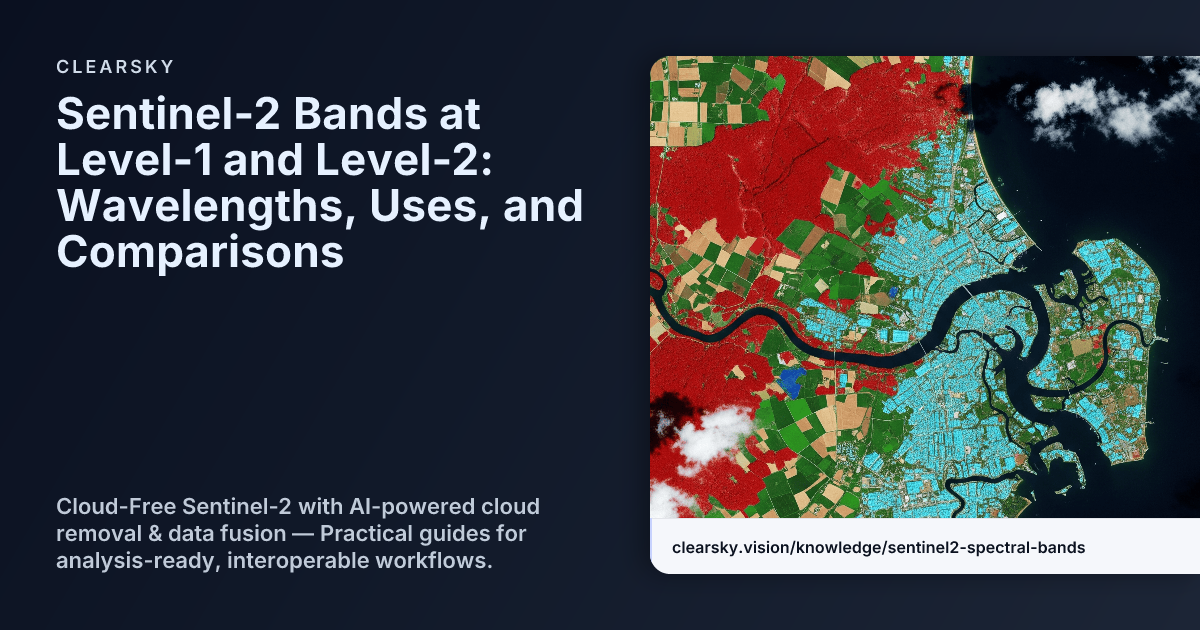 CLEARSKY

Sentinel-2 Bands at Level-1 and Level-2: Wavelengths, Uses, and Comparisons

Cloud-Free Sentinel-2 with AI-powered cloud removal & data fusion — Practical guides for analysis-ready, interoperable workflows.

clearsky.vision/knowledge/sentinel2-spectral-bands